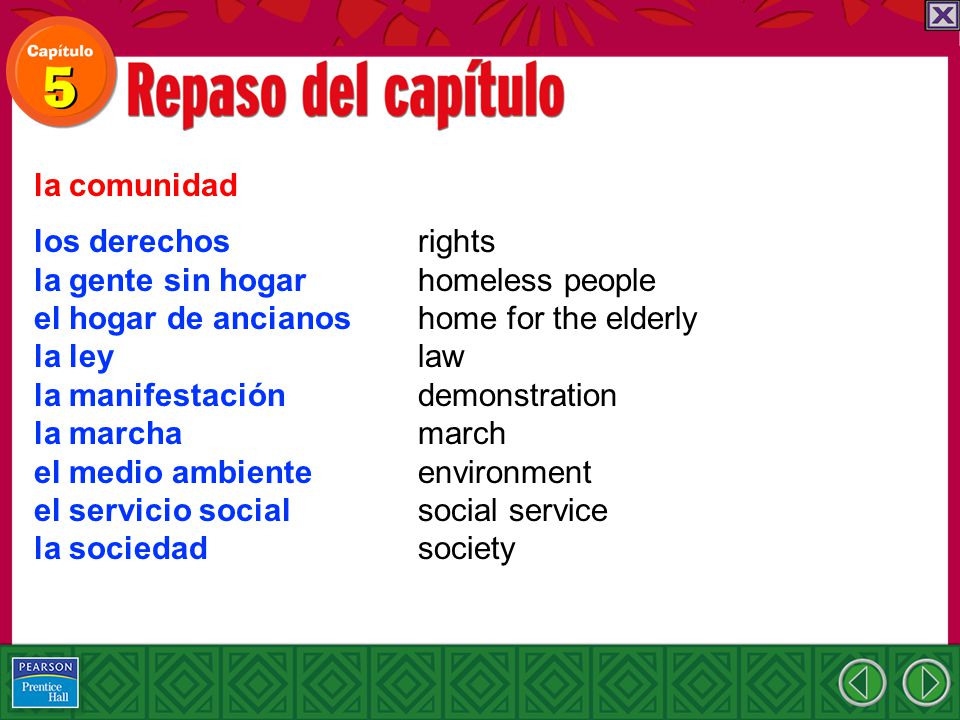 Capítulo 5

Repaso del capítulo

la comunidad

| | |
|---|---|
| los derechos | rights |
| la gente sin hogar | homeless people |
| el hogar de ancianos | home for the elderly |
| la ley | law |
| la manifestación | demonstration |
| la marcha | march |
| el medio ambiente | environment |
| el servicio social | social service |
| la sociedad | society |

PEARSON
Prentice Hall